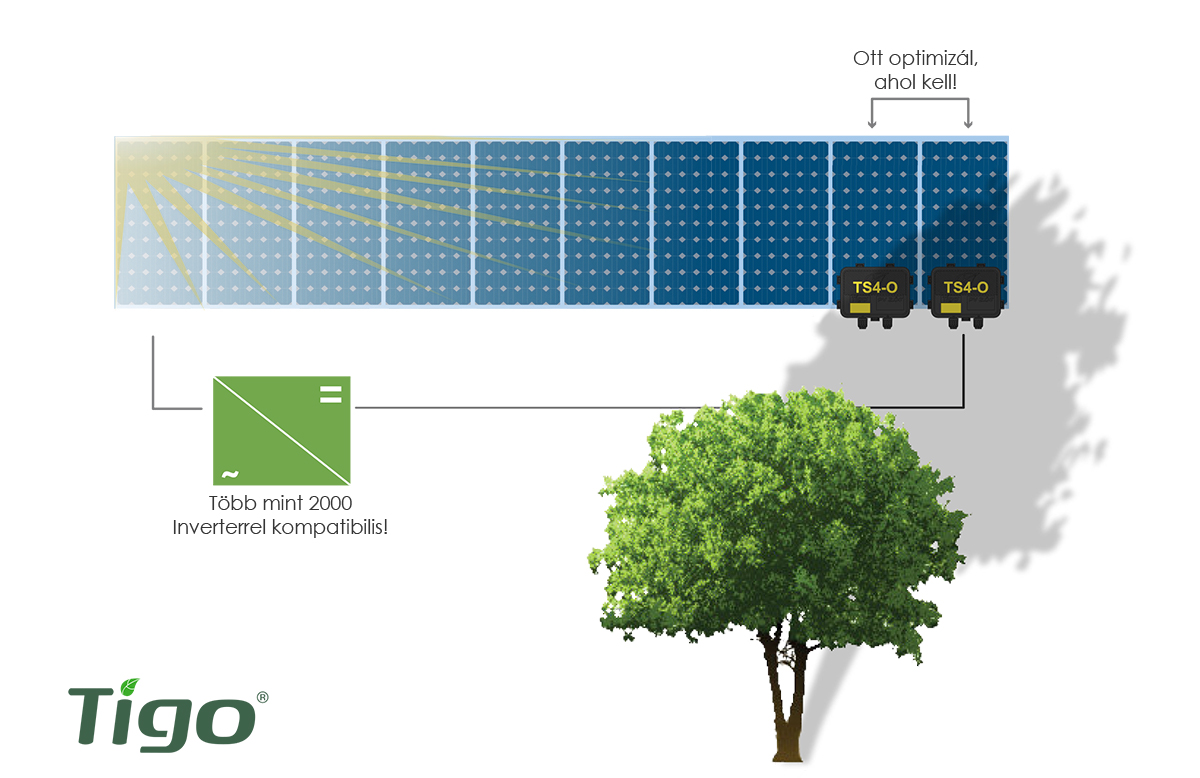 Ott optimizál, ahol kell!

TS4-O

TS4-O

=

~

Több mint 2000 Inverterrel kompatibilis!

Tigo®